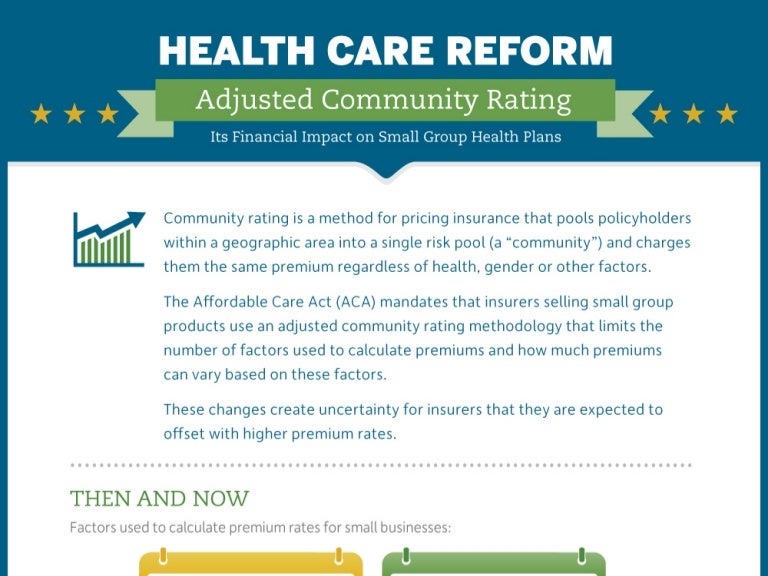 HEALTH CARE REFORM

Adjusted Community Rating

Its Financial Impact on Small Group Health Plans

Community rating is a method for pricing insurance that pools policyholders within a geographic area into a single risk pool (a “community”) and charges them the same premium regardless of health, gender or other factors.

The Affordable Care Act (ACA) mandates that insurers selling small group products use an adjusted community rating methodology that limits the number of factors used to calculate premiums and how much premiums can vary based on these factors.

These changes create uncertainty for insurers that they are expected to offset with higher premium rates.

THEN AND NOW

Factors used to calculate premium rates for small businesses: